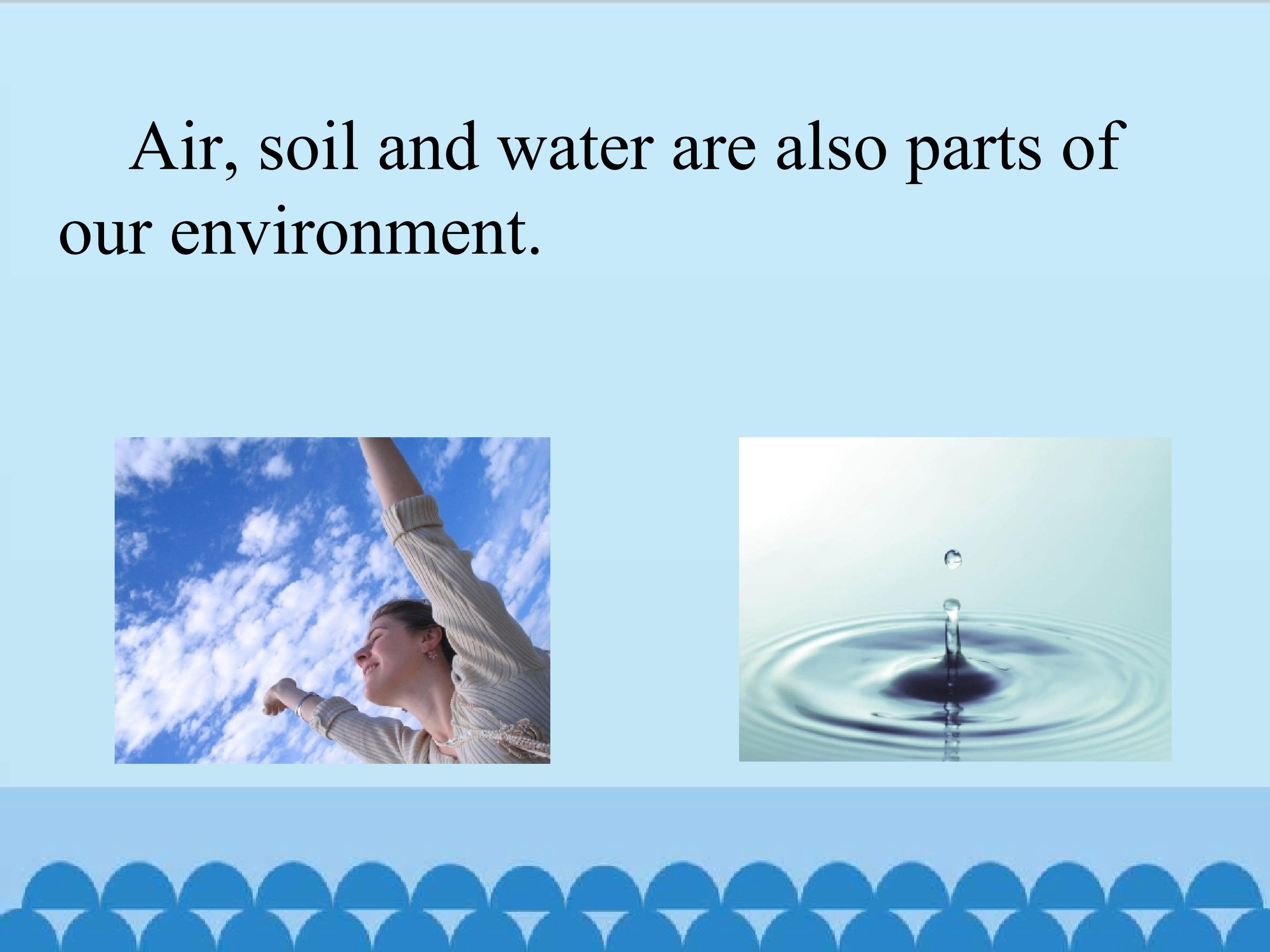 Air, soil and water are also parts of our environment.